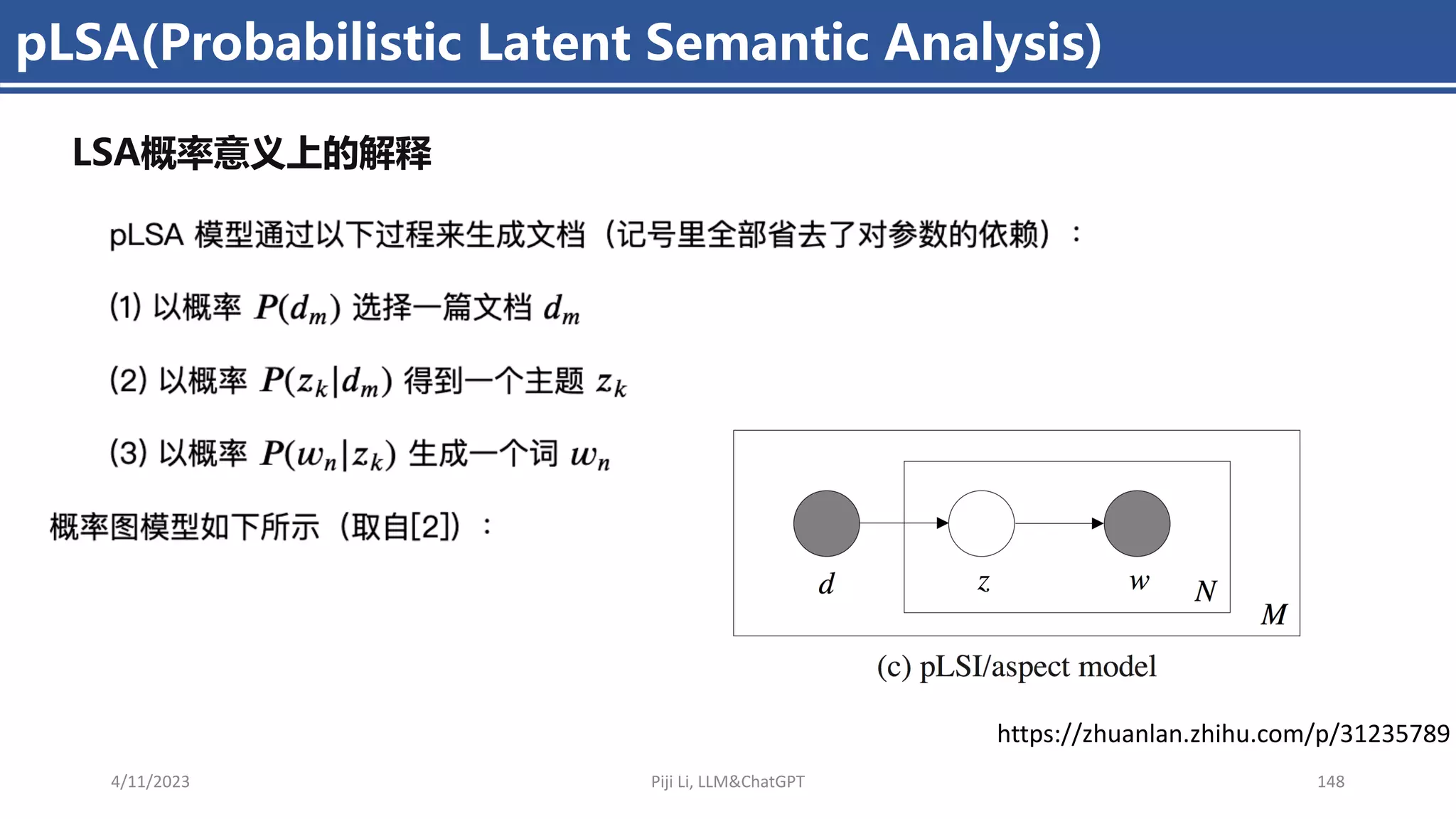 pLSA(Probabilistic Latent Semantic Analysis)

LSA概率意义上的解释

pLSA 模型通过以下过程来生成文档（记号里全部省去了对参数的依赖）：

(1) 以概率 $P(d_m)$ 选择一篇文档 $d_m$

(2) 以概率 $P(z_k|d_m)$ 得到一个主题 $z_k$

(3) 以概率 $P(w_n|z_k)$ 生成一个词 $w_n$

概率图模型如下所示（取自[2]）：

$d$

$z$

$w$

$N$

$M$

(c) pLSI/aspect model

https://zhuanlan.zhihu.com/p/31235789

4/11/2023

Piji Li, LLM&ChatGPT

148